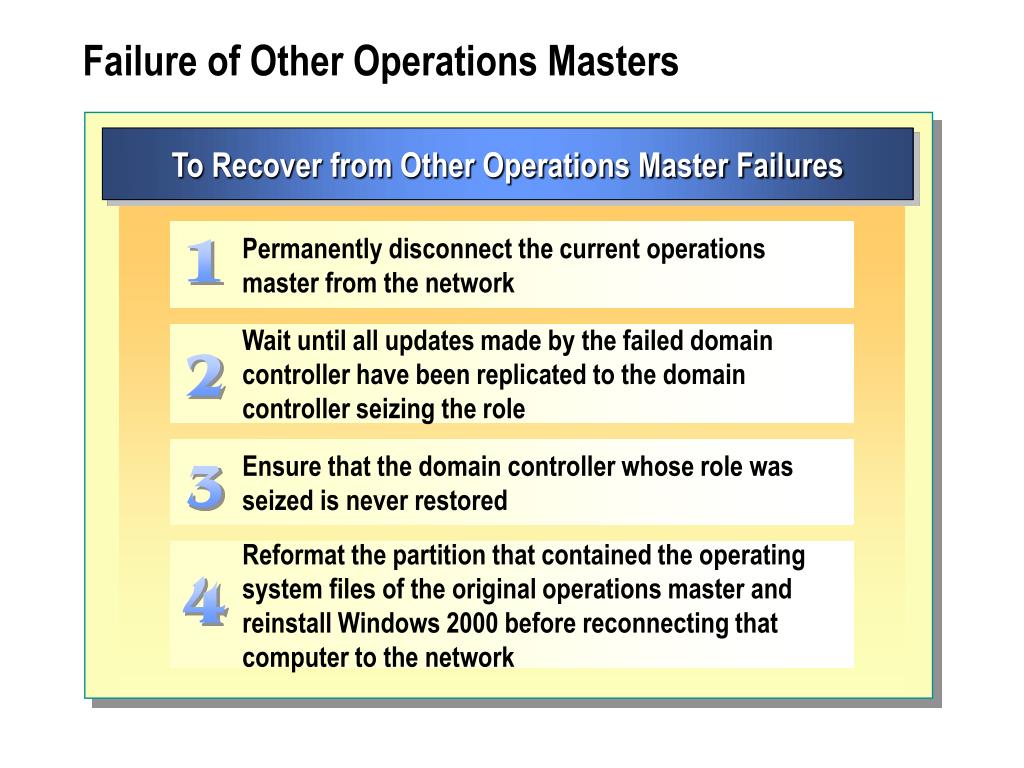 Failure of Other Operations Masters

To Recover from Other Operations Master Failures

1 Permanently disconnect the current operations master from the network

2 Wait until all updates made by the failed domain controller have been replicated to the domain controller seizing the role

3 Ensure that the domain controller whose role was seized is never restored

4 Reformat the partition that contained the operating system files of the original operations master and reinstall Windows 2000 before reconnecting that computer to the network